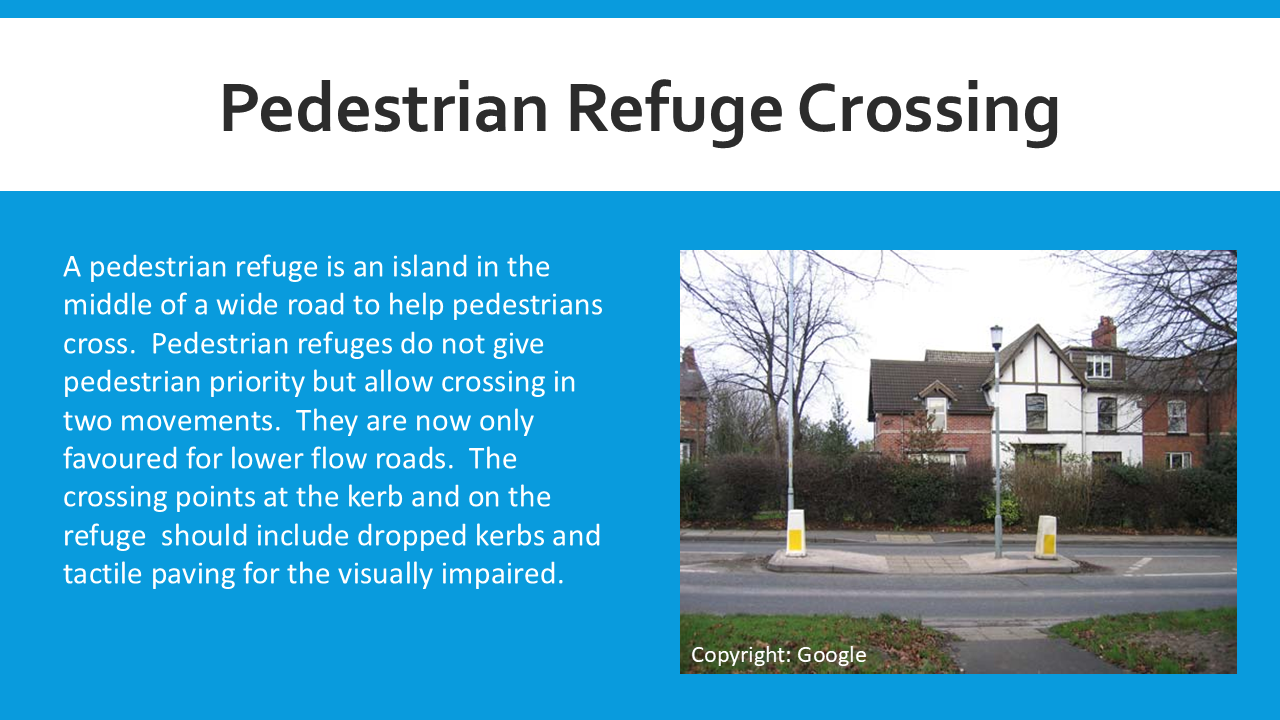 Pedestrian Refuge Crossing

A pedestrian refuge is an island in the middle of a wide road to help pedestrians cross.  Pedestrian refuges do not give pedestrian priority but allow crossing in two movements.  They are now only favoured for lower flow roads.  The crossing points at the kerb and on the refuge  should include dropped kerbs and tactile paving for the visually impaired.

Copyright: Google